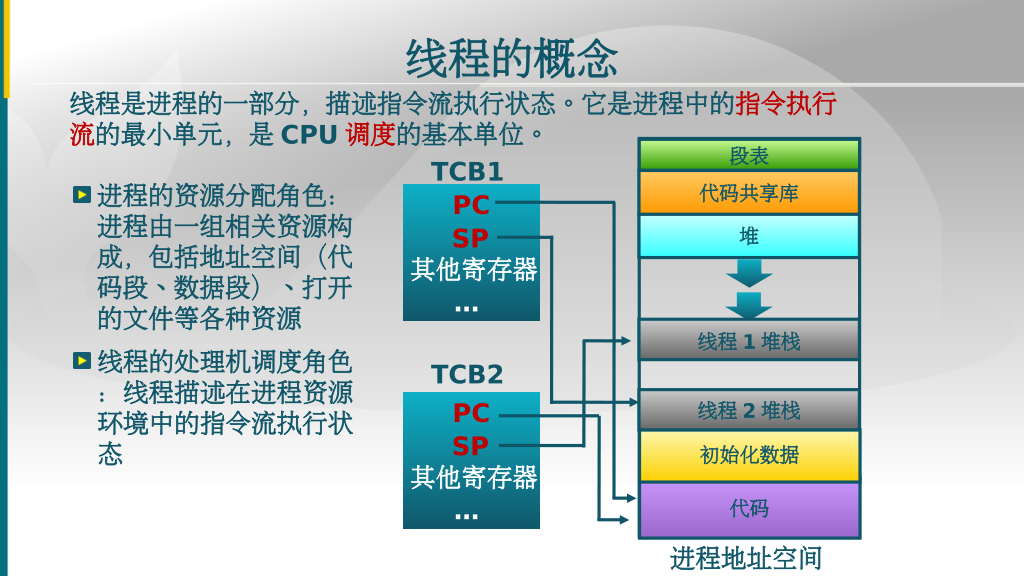 线程的概念

线程是进程的一部分，描述指令流执行状态。它是进程中的指令执行流的最小单元，是 CPU 调度的基本单位。

进程的资源分配角色：进程由一组相关资源构成，包括地址空间（代码段、数据段）、打开的文件等各种资源

线程的处理机调度角色：线程描述在进程资源环境中的指令流执行状态

TCB1
PC
SP
其他寄存器
…

TCB2
PC
SP
其他寄存器
…

段表
代码共享库
堆
线程 1 堆栈
线程 2 堆栈
初始化数据
代码
进程地址空间